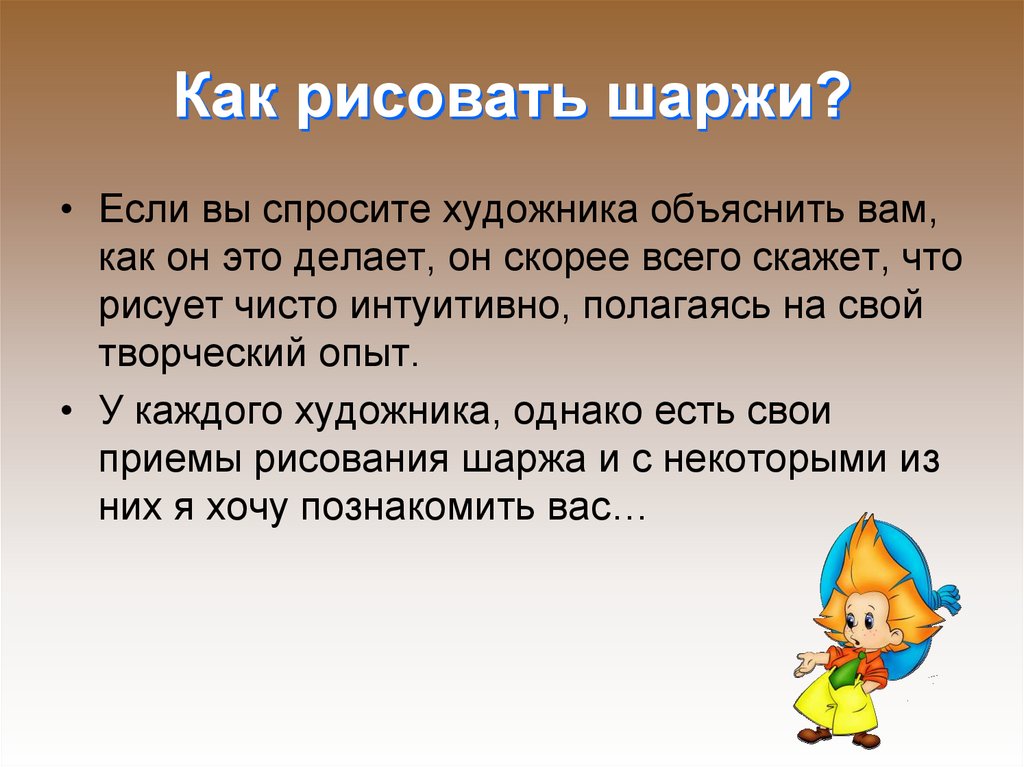 Как рисовать шаржи?

• Если вы спросите художника объяснить вам, как он это делает, он скорее всего скажет, что рисует чисто интуитивно, полагаясь на свой творческий опыт.

• У каждого художника, однако есть свои приемы рисования шаржа и с некоторыми из них я хочу познакомить вас…